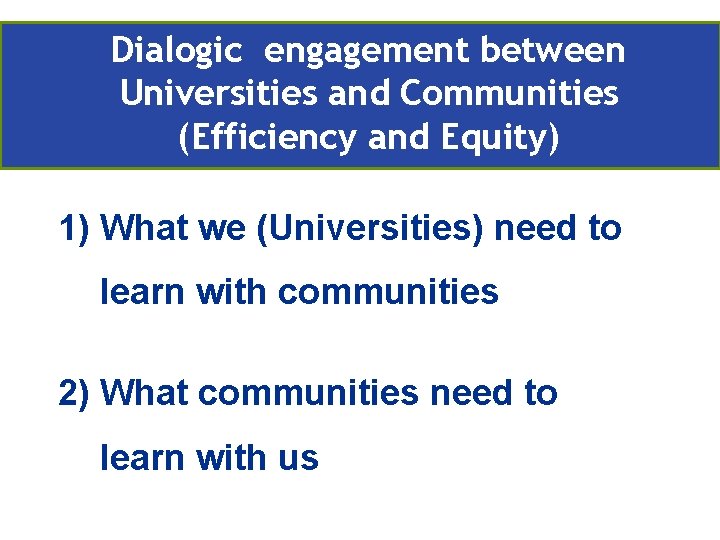 Dialogic engagement between Universities and Communities (Efficiency and Equity)

1) What we (Universities) need to learn with communities

2) What communities need to learn with us